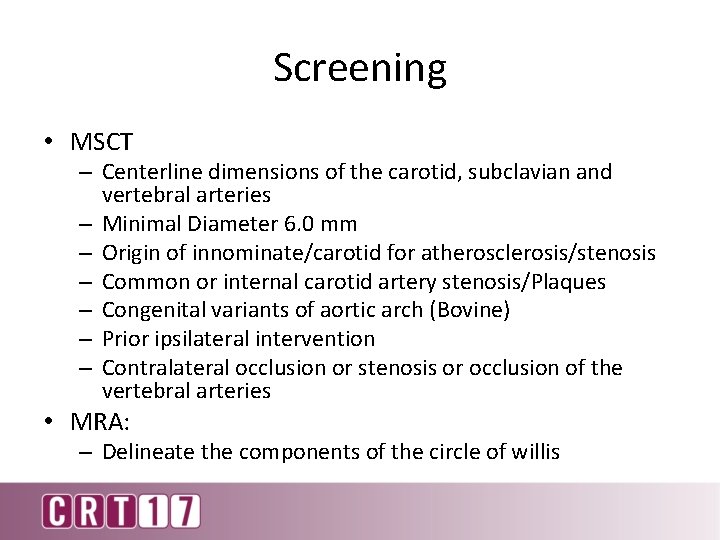 Screening

• MSCT
  – Centerline dimensions of the carotid, subclavian and vertebral arteries
  – Minimal Diameter 6.0 mm
  – Origin of innominate/carotid for atherosclerosis/stenosis
  – Common or internal carotid artery stenosis/Plaques
  – Congenital variants of aortic arch (Bovine)
  – Prior ipsilateral intervention
  – Contralateral occlusion or stenosis or occlusion of the vertebral arteries
• MRA:
  – Delineate the components of the circle of willis

CRT17